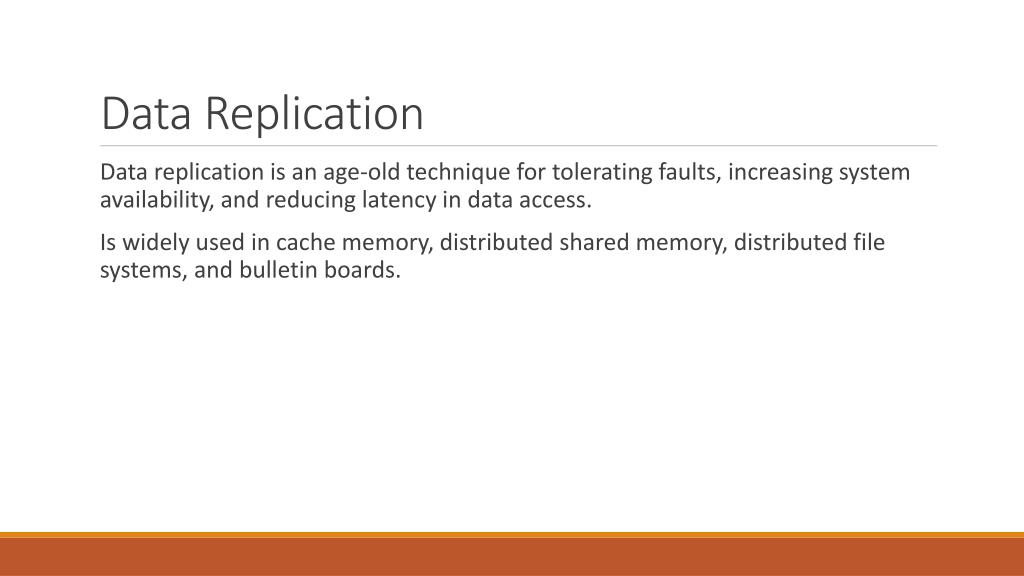 Data Replication

Data replication is an age-old technique for tolerating faults, increasing system availability, and reducing latency in data access.

Is widely used in cache memory, distributed shared memory, distributed file systems, and bulletin boards.